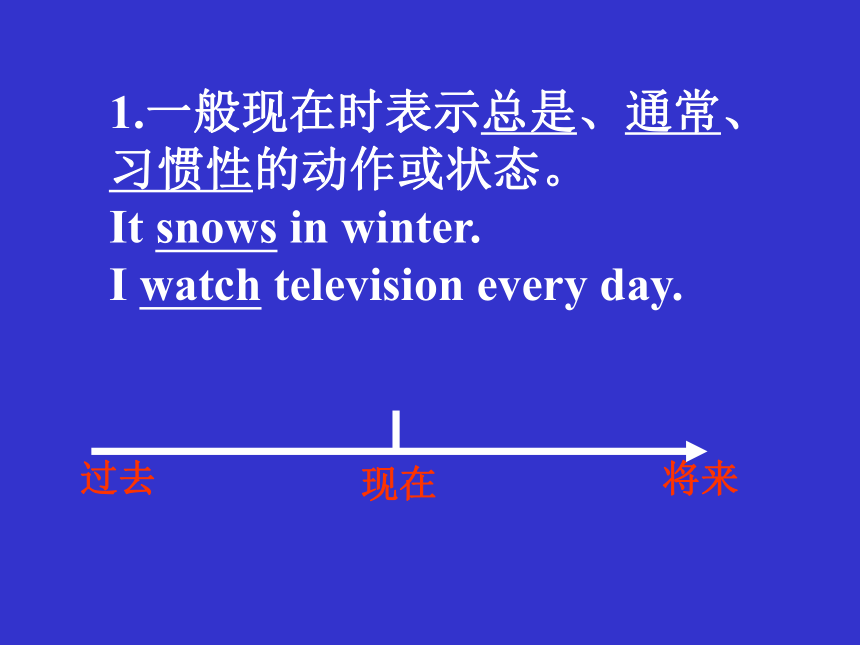 1.一般现在时表示总是、通常、习惯性的动作或状态。
It snows in winter.
I watch television every day.

过去
现在
将来